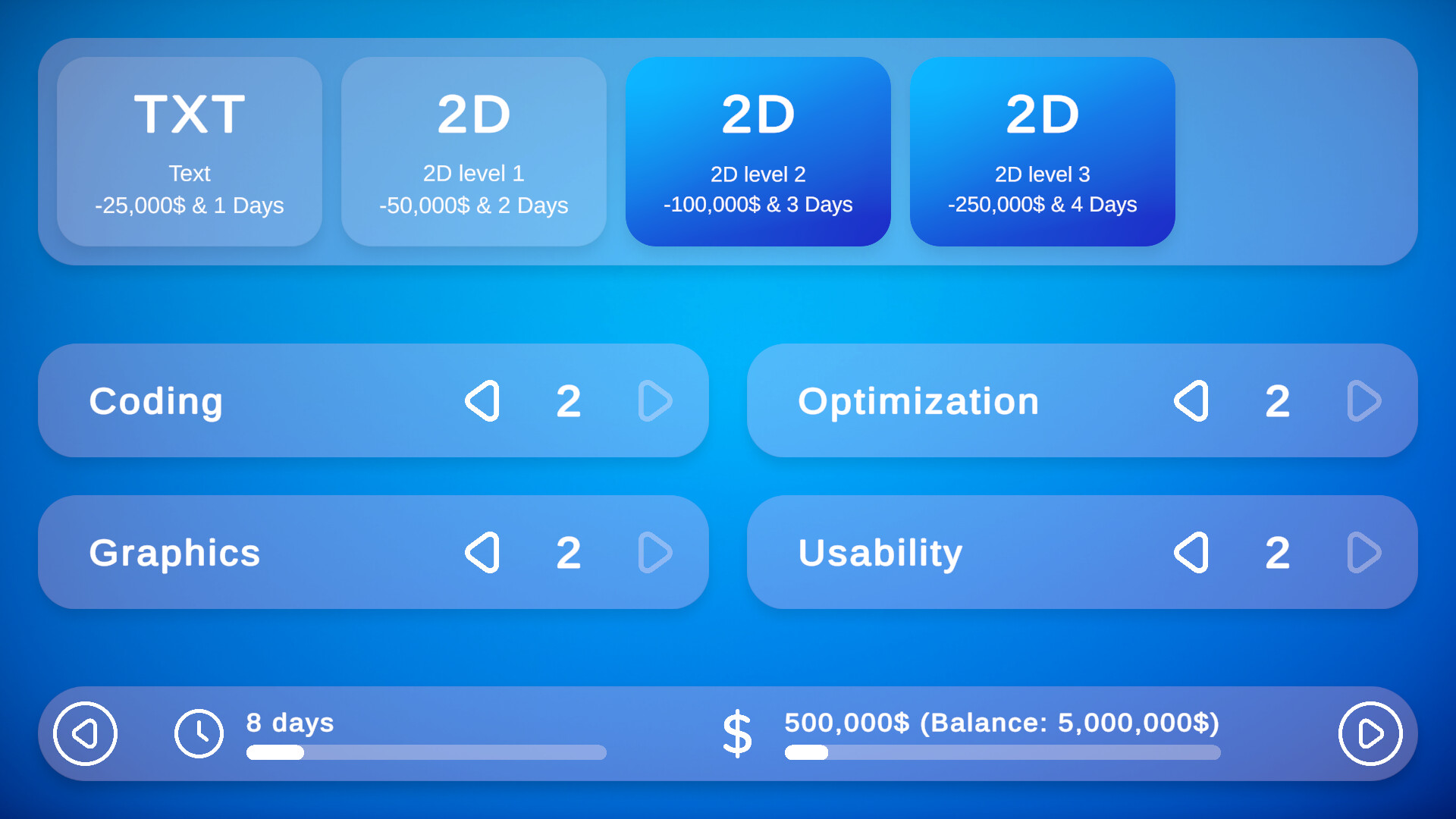 TXT
Text
-25,000$ & 1 Days

2D
2D level 1
-50,000$ & 2 Days

2D
2D level 2
-100,000$ & 3 Days

2D
2D level 3
-250,000$ & 4 Days

Coding 2

Optimization 2

Graphics 2

Usability 2

8 days

$ 500,000$ (Balance: 5,000,000$)